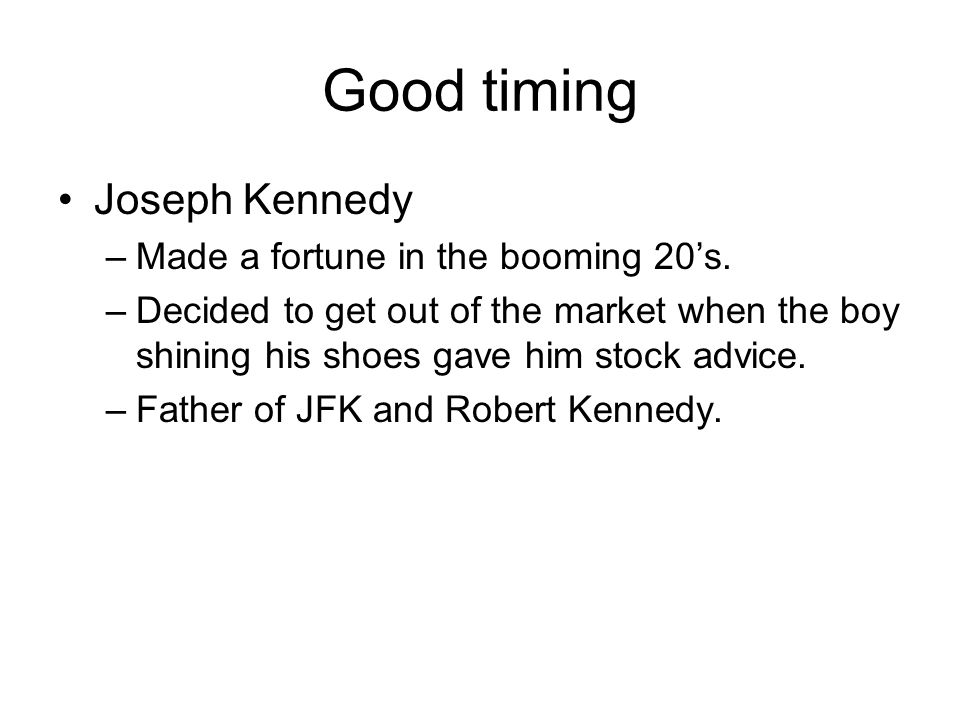 Good timing

• Joseph Kennedy
– Made a fortune in the booming 20’s.
– Decided to get out of the market when the boy shining his shoes gave him stock advice.
– Father of JFK and Robert Kennedy.